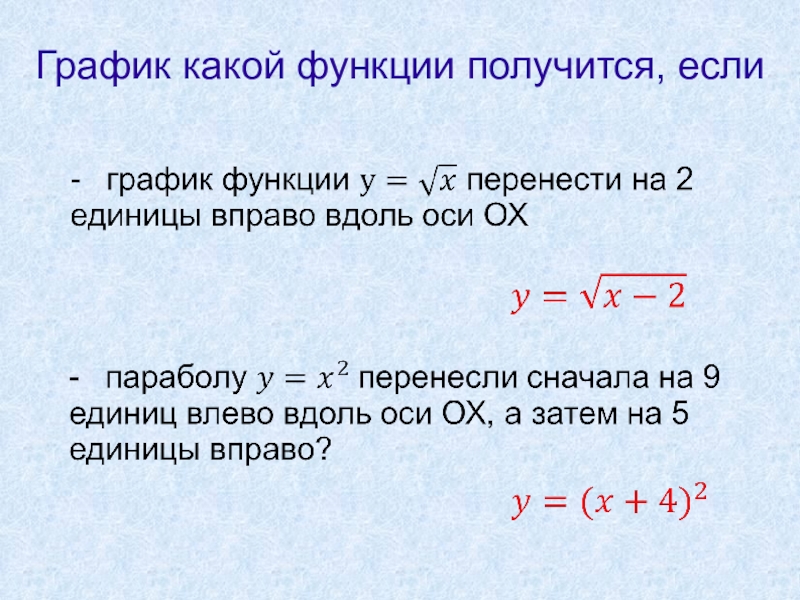 График какой функции получится, если

- график функции $y = \sqrt{x}$ перенести на 2 единицы вправо вдоль оси ОХ

$y = \sqrt{x-2}$

- параболу $y = x^2$ перенесли сначала на 9 единиц влево вдоль оси ОХ, а затем на 5 единицы вправо?

$y = (x+4)^2$